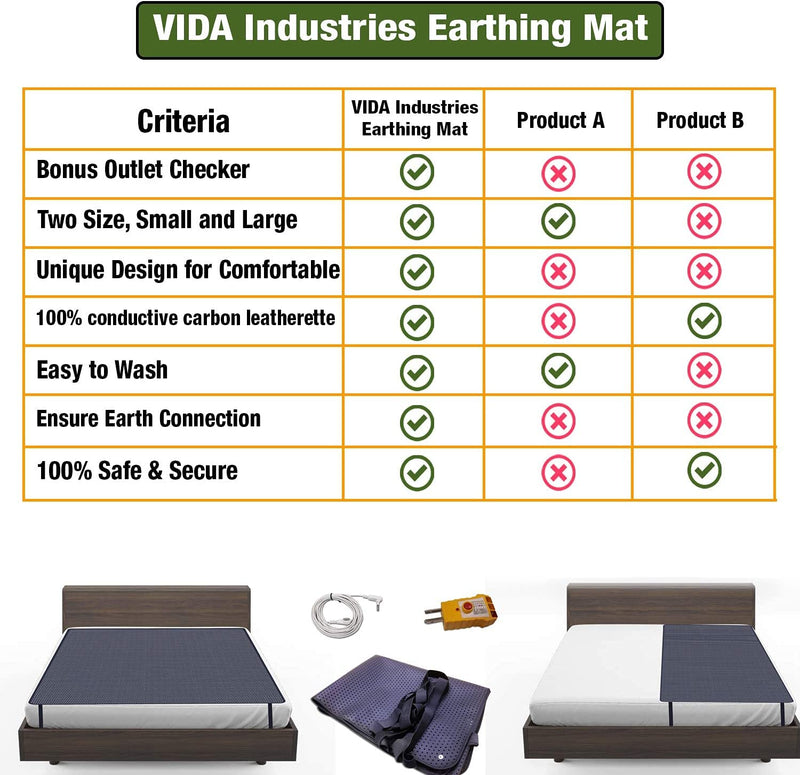 VIDA Industries Earthing Mat

| Criteria | VIDA Industries Earthing Mat | Product A | Product B |
|---|---|---|---|
| Bonus Outlet Checker | ✓ | ✗ | ✗ |
| Two Size, Small and Large | ✓ | ✓ | ✗ |
| Unique Design for Comfortable | ✓ | ✗ | ✗ |
| 100% conductive carbon leatherette | ✓ | ✗ | ✓ |
| Easy to Wash | ✓ | ✓ | ✗ |
| Ensure Earth Connection | ✓ | ✗ | ✗ |
| 100% Safe & Secure | ✓ | ✗ | ✓ |